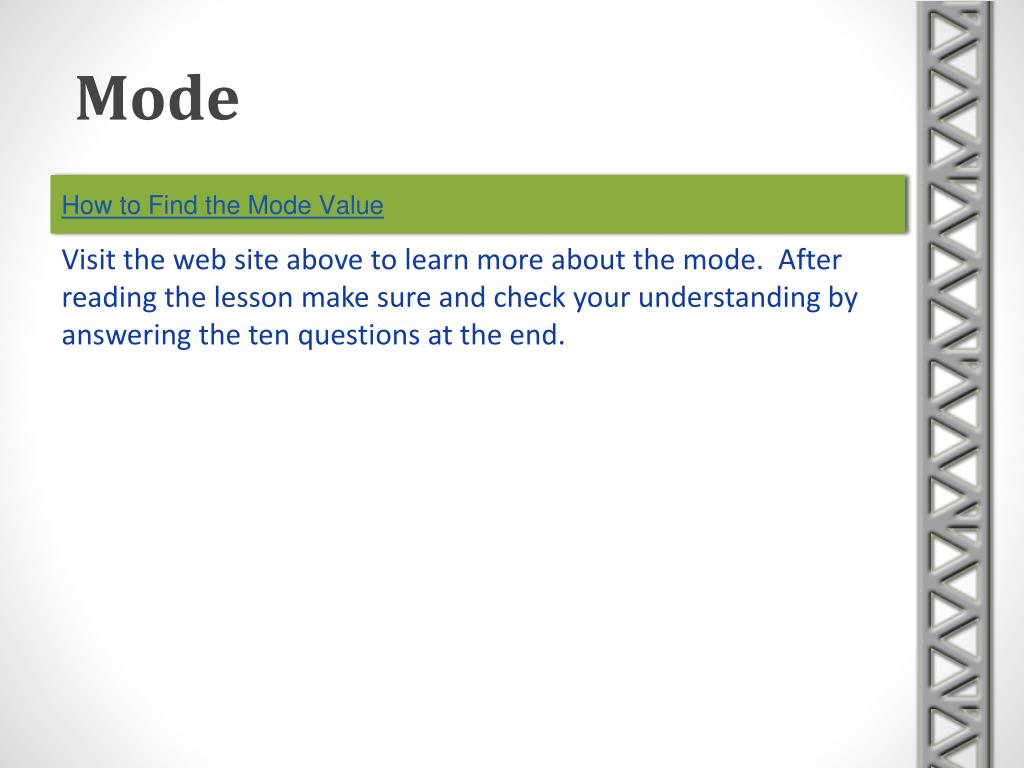 Mode

How to Find the Mode Value

Visit the web site above to learn more about the mode. After reading the lesson make sure and check your understanding by answering the ten questions at the end.